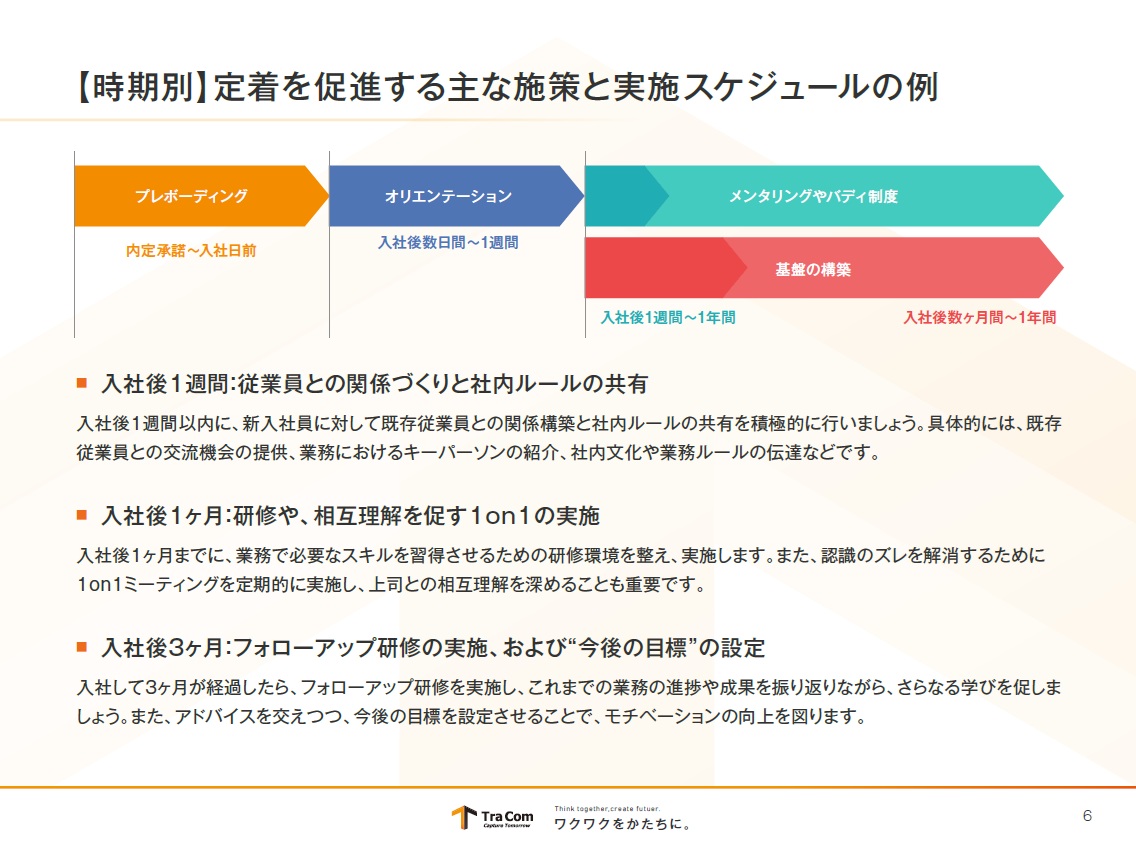 【時期別】定着を促進する主な施策と実施スケジュールの例

プレボーディング

内定承諾～入社日前

オリエンテーション

入社後数日間～1週間

メンタリングやバディ制度

基盤の構築

入社後1週間～1年間

入社後数ヶ月間～1年間

■ 入社後1週間：従業員との関係づくりと社内ルールの共有

入社後1週間以内に、新入社員に対して既存従業員との関係構築と社内ルールの共有を積極的に行いましょう。具体的には、既存従業員との交流機会の提供、業務におけるキーパーソンの紹介、社内文化や業務ルールの伝達などです。

■ 入社後1ヶ月：研修や、相互理解を促す1on1の実施

入社後1ヶ月までに、業務で必要なスキルを習得させるための研修環境を整え、実施します。また、認識のズレを解消するために1on1ミーティングを定期的に実施し、上司との相互理解を深めることも重要です。

■ 入社後3ヶ月：フォローアップ研修の実施、および“今後の目標”の設定

入社して3ヶ月が経過したら、フォローアップ研修を実施し、これまでの業務の進捗や成果を振り返りながら、さらなる学びを促しましょう。また、アドバイスを交えつつ、今後の目標を設定させることで、モチベーションの向上を図ります。

Tra Com Capture Tomorrow

Think together,create futuer.

ワクワクをかたちに。

6